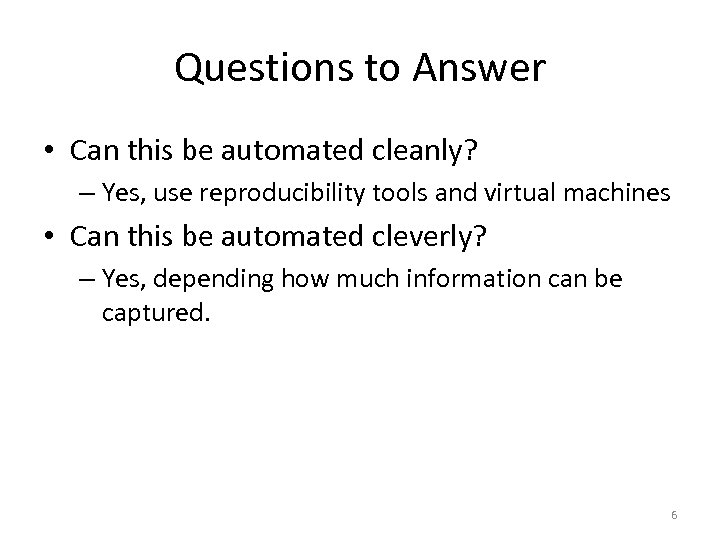 Questions to Answer

• Can this be automated cleanly?
– Yes, use reproducibility tools and virtual machines
• Can this be automated cleverly?
– Yes, depending how much information can be captured.

6